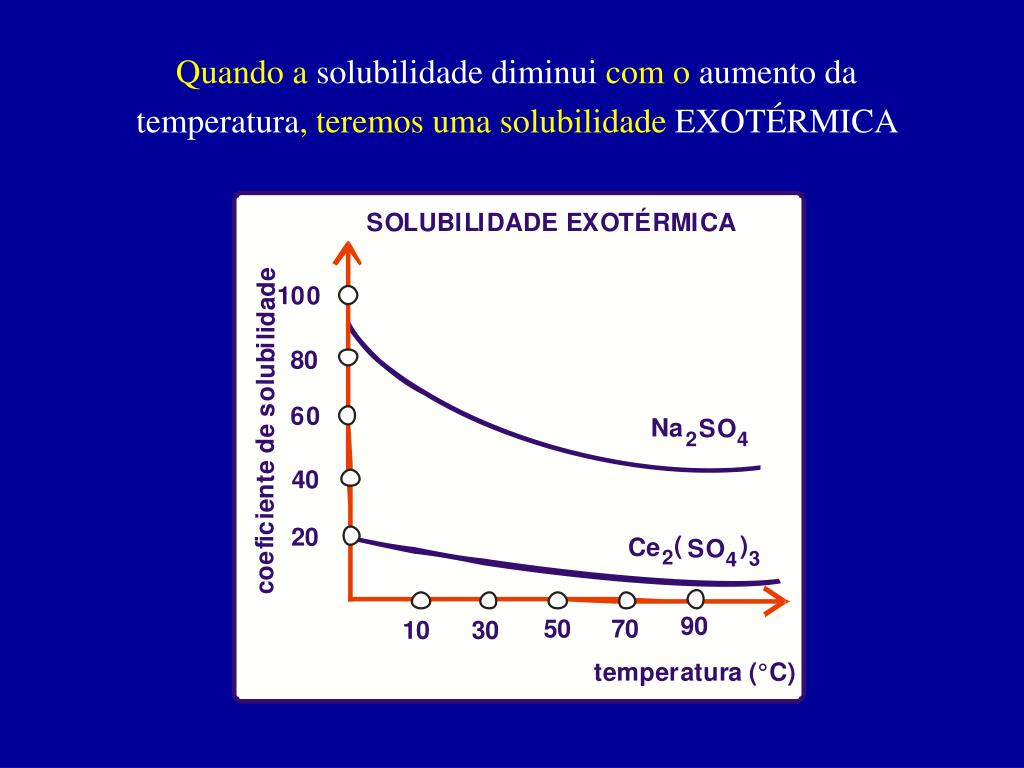 Quando a solubilidade diminui com o aumento da temperatura, teremos uma solubilidade EXOTÉRMICA

SOLUBILIDADE EXOTÉRMICA

coeficiente de solubilidade

100
80
60
40
20

$Na_2SO_4$

$Ce_2(SO_4)_3$

10 30 50 70 90

temperatura (°C)